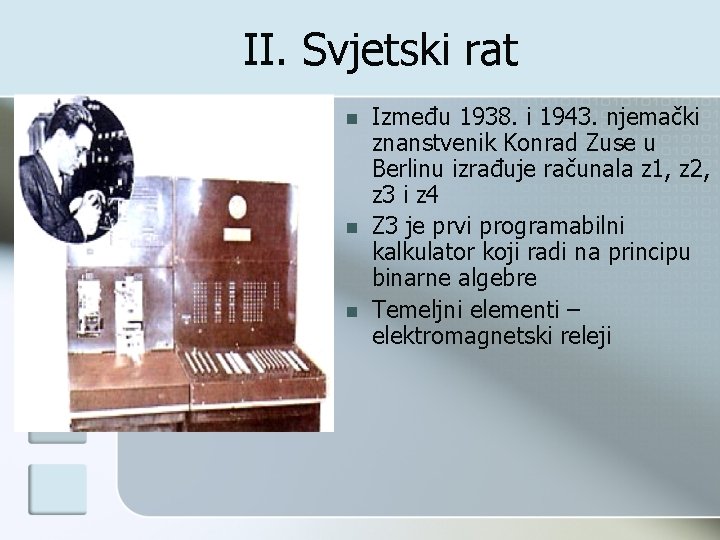 II. Svjetski rat

- Između 1938. i 1943. njemački znanstvenik Konrad Zuse u Berlinu izrađuje računala z1, z2, z3 i z4
- Z3 je prvi programabilni kalkulator koji radi na principu binarne algebre
- Temeljni elementi – elektromagnetski releji